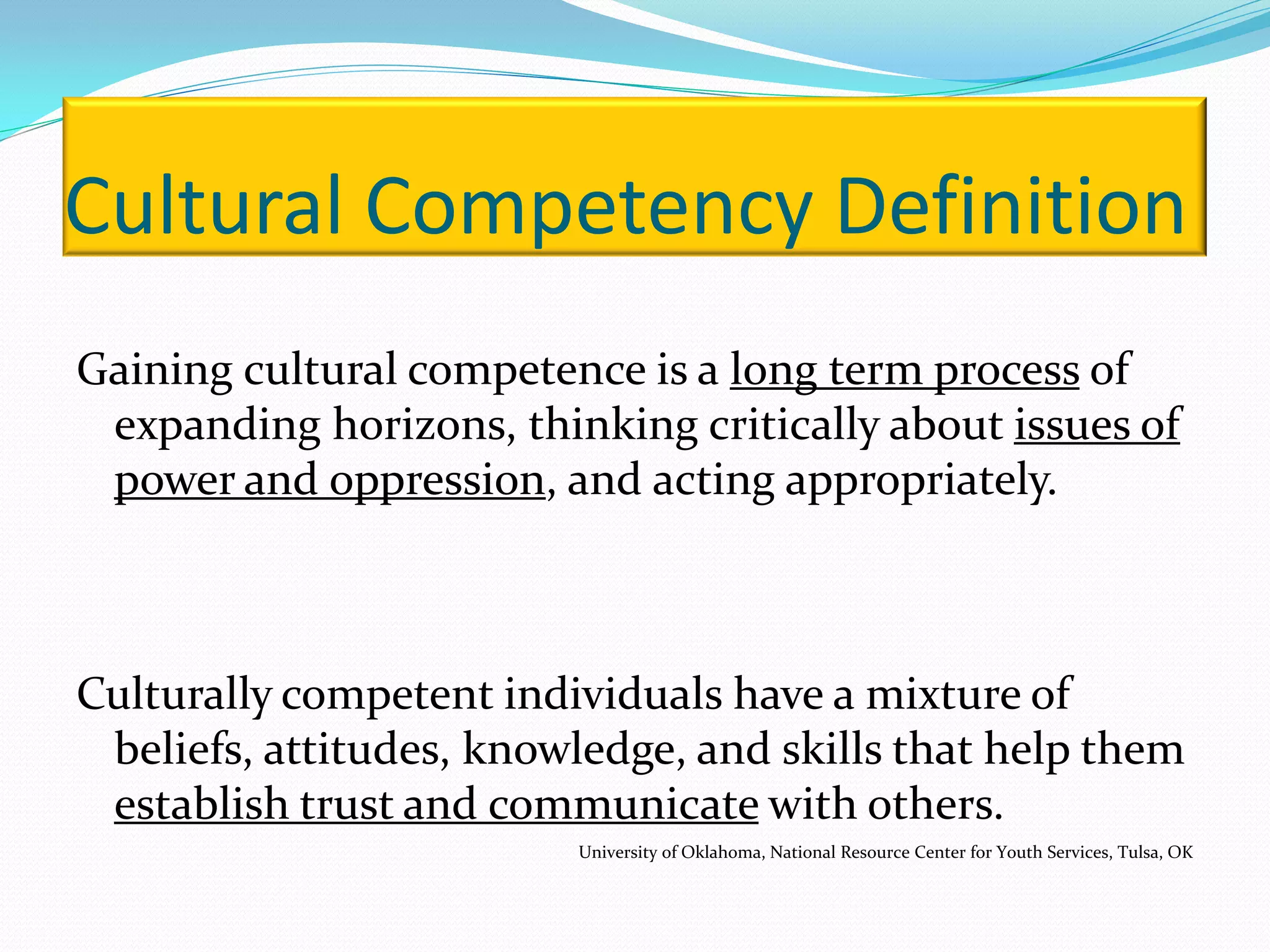 Cultural Competency Definition

Gaining cultural competence is a long term process of expanding horizons, thinking critically about issues of power and oppression, and acting appropriately.

Culturally competent individuals have a mixture of beliefs, attitudes, knowledge, and skills that help them establish trust and communicate with others.

University of Oklahoma, National Resource Center for Youth Services, Tulsa, OK